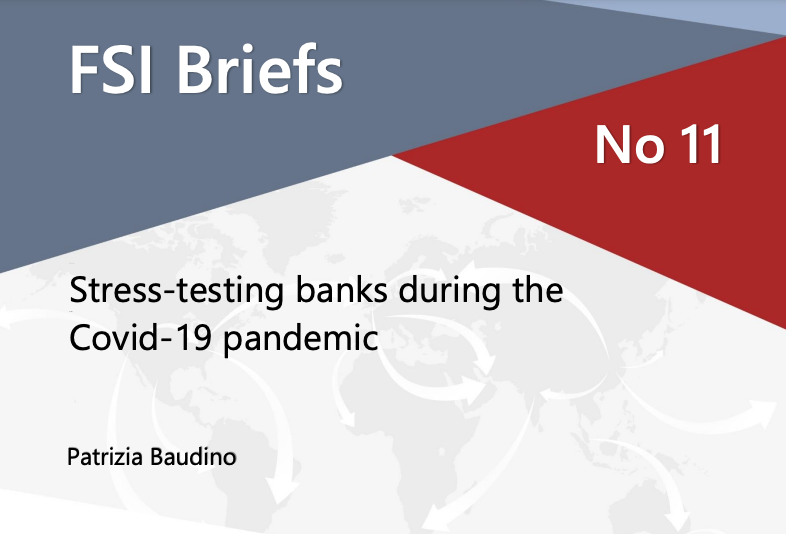 FSI Briefs

No 11

Stress-testing banks during the Covid-19 pandemic

Patrizia Baudino